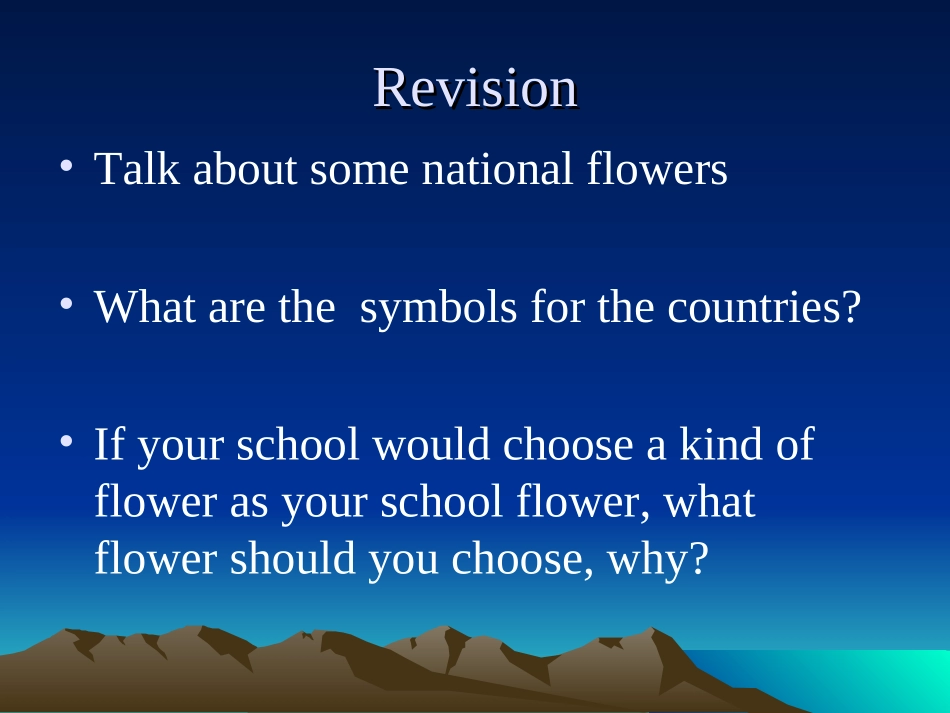 Revision

• Talk about some national flowers

• What are the symbols for the countries?

• If your school would choose a kind of flower as your school flower, what flower should you choose, why?